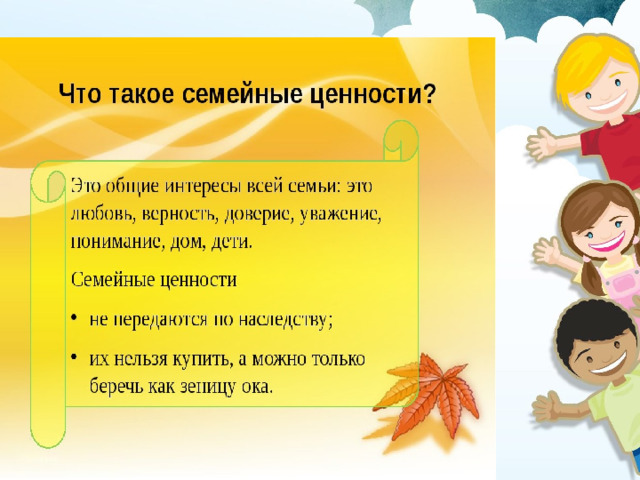 Что такое семейные ценности?

Это общие интересы всей семьи: это любовь, верность, доверие, уважение, понимание, дом, дети.

Семейные ценности

• не передаются по наследству;

• их нельзя купить, а можно только беречь как зеницу ока.